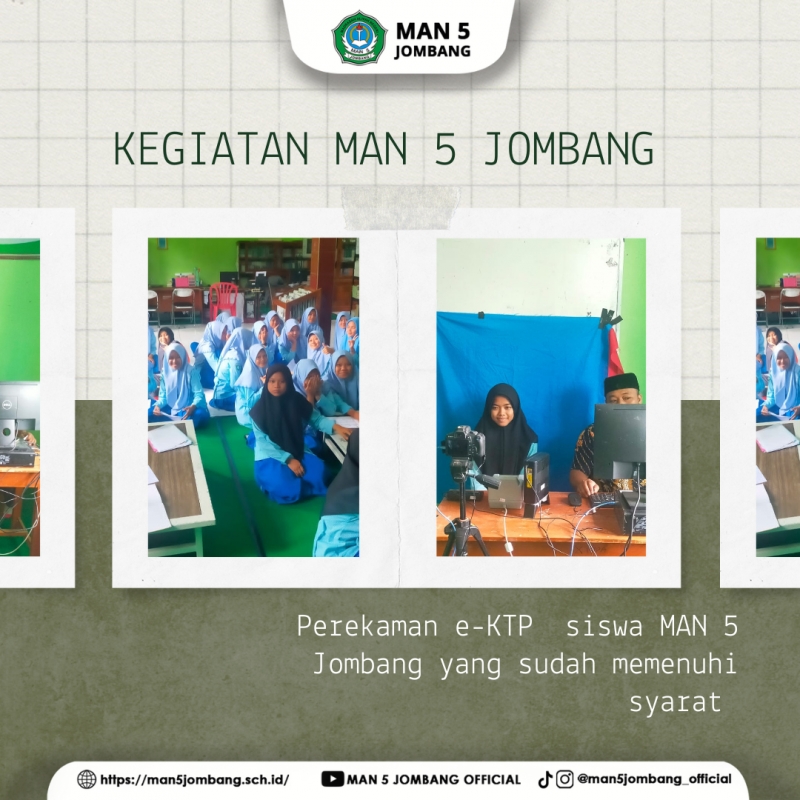 MAN 5 JOMBANG

KEGIATAN MAN 5 JOMBANG

Perekaman e-KTP siswa MAN 5 Jombang yang sudah memenuhi syarat

https://man5jombang.sch.id/

MAN 5 JOMBANG OFFICIAL

@man5jombang_official